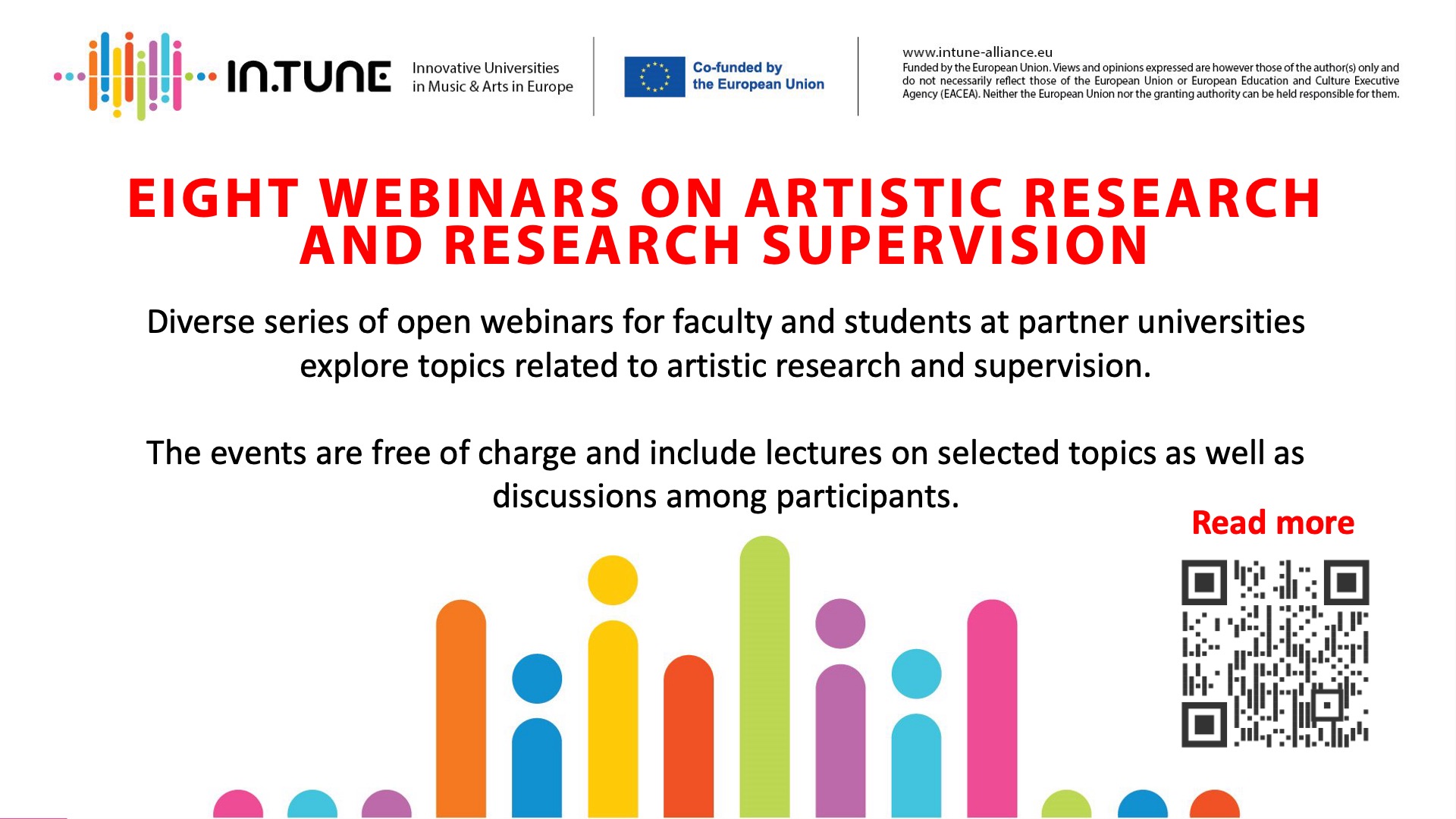 IN.TUNE Innovative Universities in Music & Arts in Europe

Co-funded by the European Union

www.intune-alliance.eu
Funded by the European Union. Views and opinions expressed are however those of the author(s) only and do not necessarily reflect those of the European Union or European Education and Culture Executive Agency (EACEA). Neither the European Union nor the granting authority can be held responsible for them.

EIGHT WEBINARS ON ARTISTIC RESEARCH AND RESEARCH SUPERVISION

Diverse series of open webinars for faculty and students at partner universities explore topics related to artistic research and supervision.

The events are free of charge and include lectures on selected topics as well as discussions among participants.

Read more